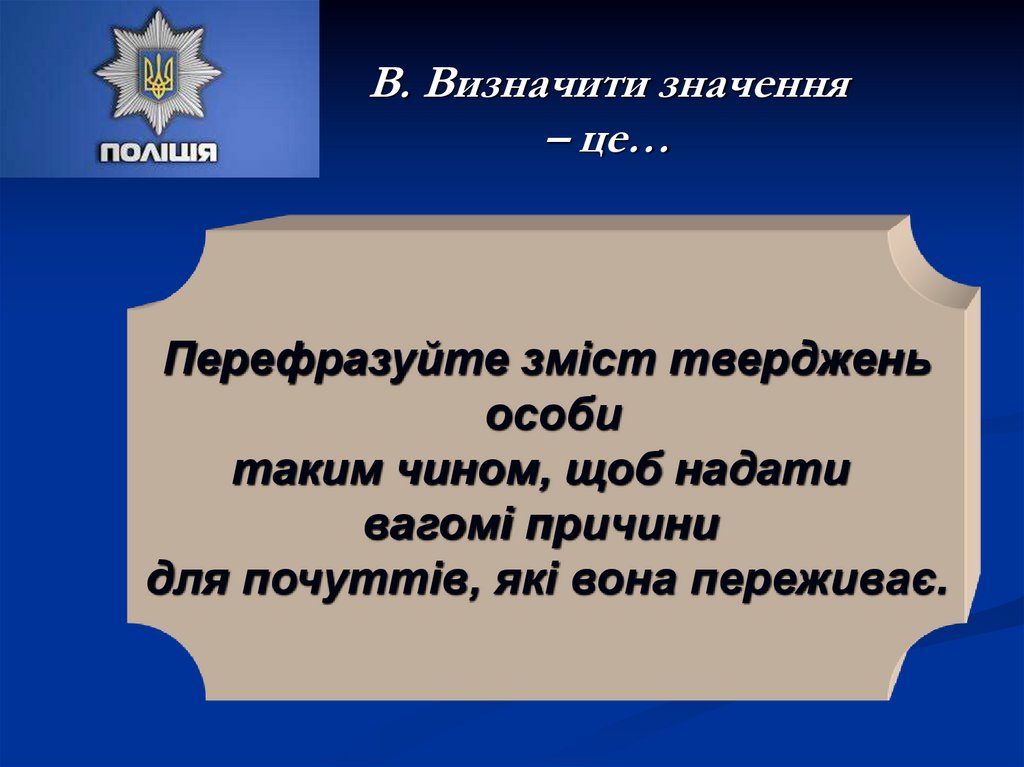 ПОЛІЦІЯ

В. Визначити значення – це…

Перефразуйте зміст тверджень особи таким чином, щоб надати вагомі причини для почуттів, які вона переживає.